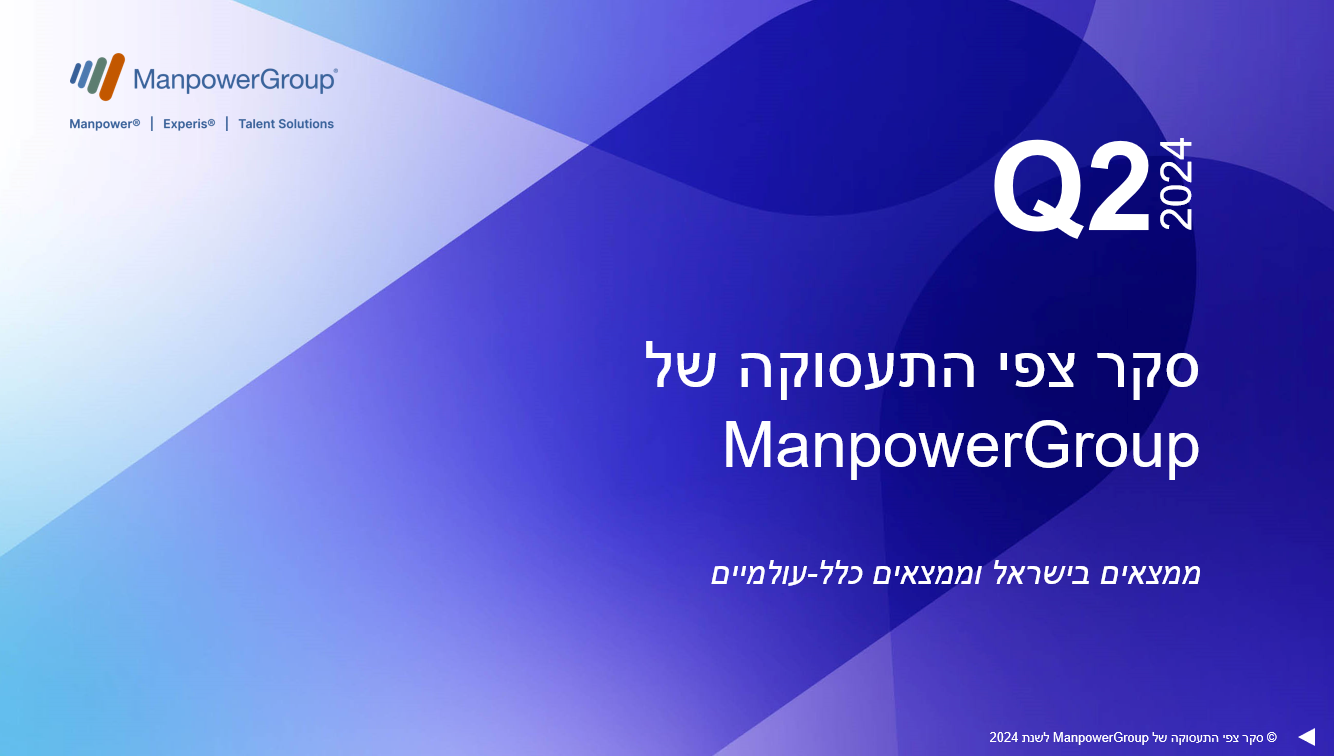 ManpowerGroup®
Manpower® | Experis® | Talent Solutions

Q2 2024

סקר צפי התעסוקה של ManpowerGroup

ממצאים בישראל וממצאים כלל-עולמיים

© סקר צפי התעסוקה של ManpowerGroup לשנת 2024